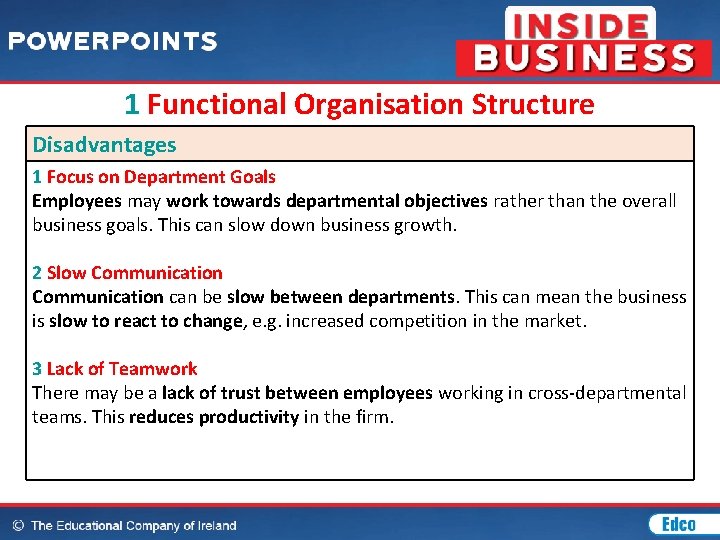 POWERPOINTS

INSIDE BUSINESS

1 Functional Organisation Structure

Disadvantages

1 Focus on Department Goals
Employees may work towards departmental objectives rather than the overall business goals. This can slow down business growth.

2 Slow Communication
Communication can be slow between departments. This can mean the business is slow to react to change, e.g. increased competition in the market.

3 Lack of Teamwork
There may be a lack of trust between employees working in cross-departmental teams. This reduces productivity in the firm.

© The Educational Company of Ireland

Edco